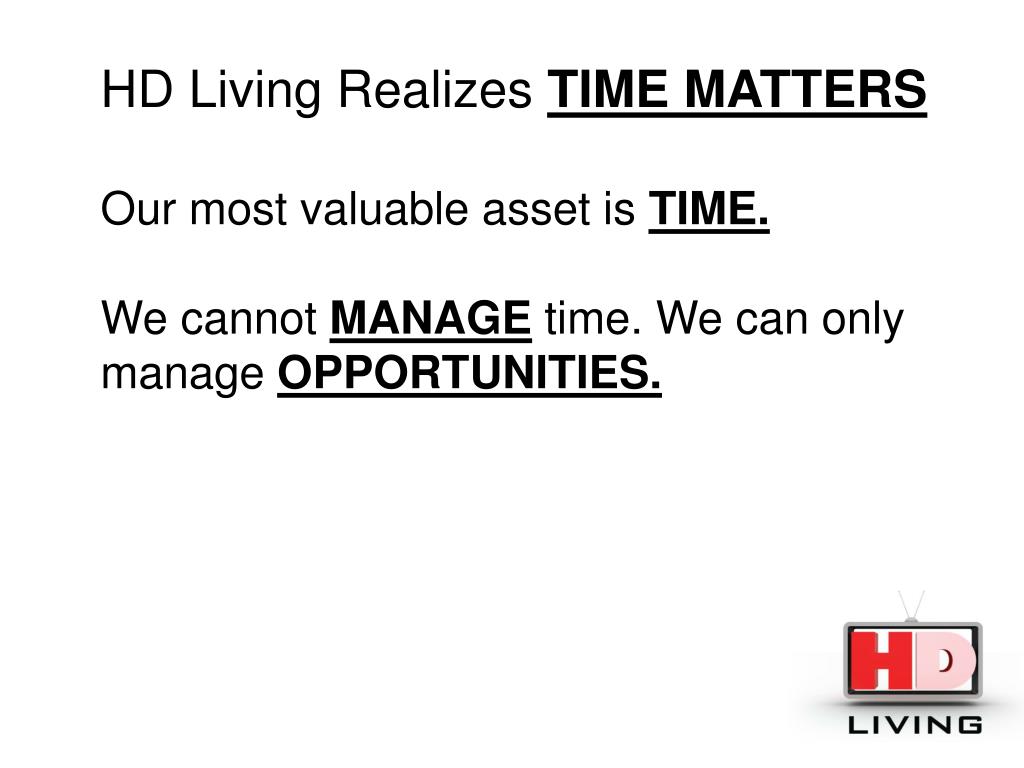 HD Living Realizes TIME MATTERS

Our most valuable asset is TIME.

We cannot MANAGE time. We can only manage OPPORTUNITIES.

HD
LIVING